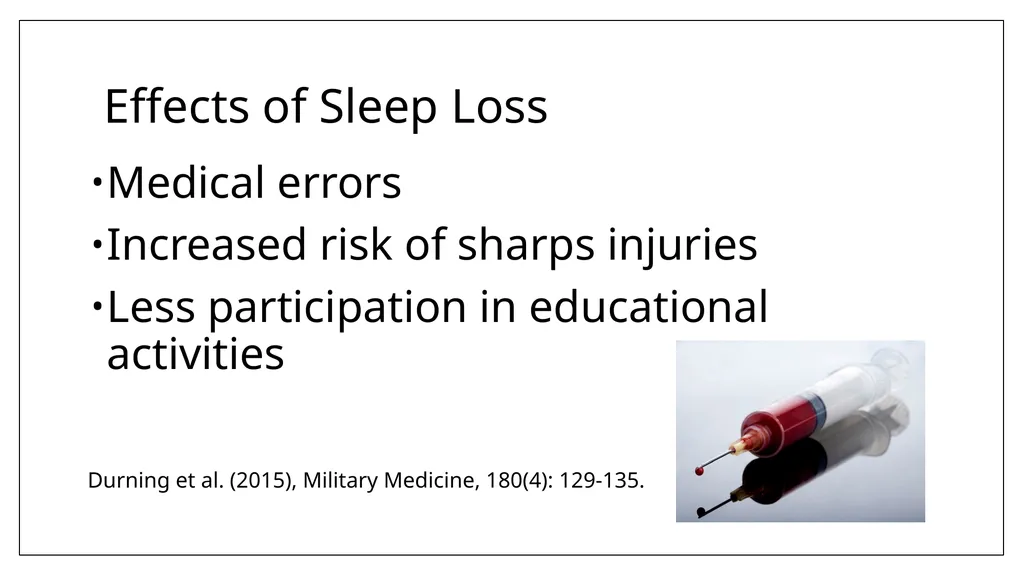 Effects of Sleep Loss

•Medical errors

•Increased risk of sharps injuries

•Less participation in educational activities

Durning et al. (2015), Military Medicine, 180(4): 129-135.